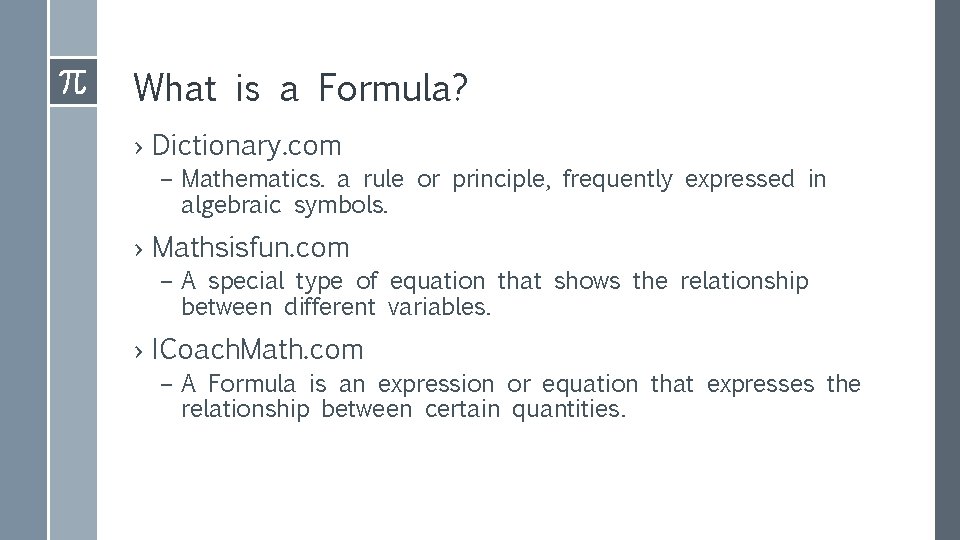 $\pi$

What is a Formula?

› Dictionary.com

– Mathematics. a rule or principle, frequently expressed in algebraic symbols.

› Mathsisfun.com

– A special type of equation that shows the relationship between different variables.

› ICoachMath.com

– A Formula is an expression or equation that expresses the relationship between certain quantities.